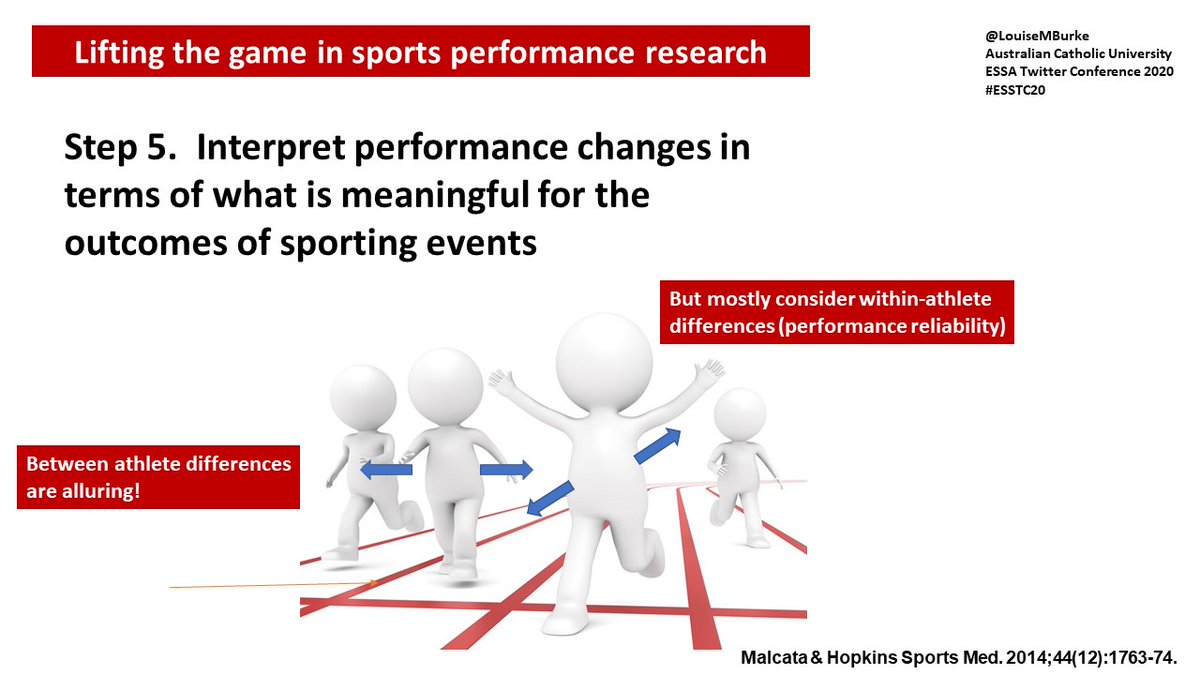 Lifting the game in sports performance research

@LouiseMBurke
Australian Catholic University
ESSA Twitter Conference 2020
#ESSTC20

Step 5. Interpret performance changes in terms of what is meaningful for the outcomes of sporting events

But mostly consider within-athlete differences (performance reliability)

Between athlete differences are alluring!

Malcata & Hopkins Sports Med. 2014;44(12):1763-74.